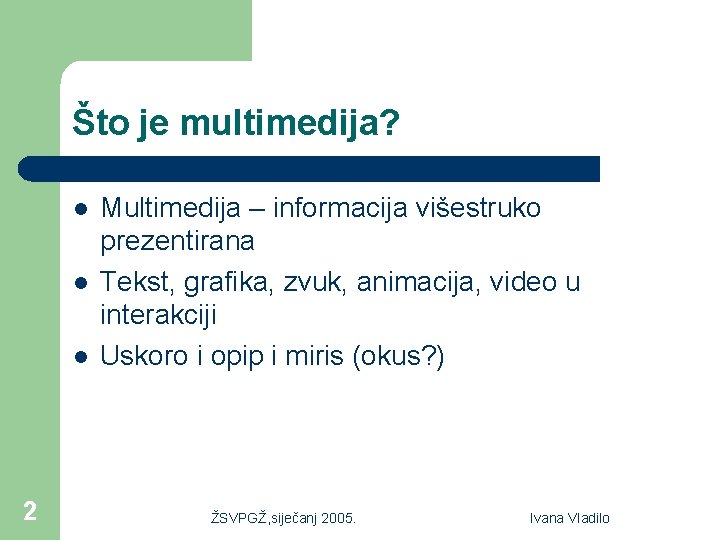 Što je multimedija?

- Multimedija – informacija višestruko prezentirana
- Tekst, grafika, zvuk, animacija, video u interakciji
- Uskoro i opip i miris (okus?)

2

ŽSVPGŽ,siječanj 2005.

Ivana Vladilo